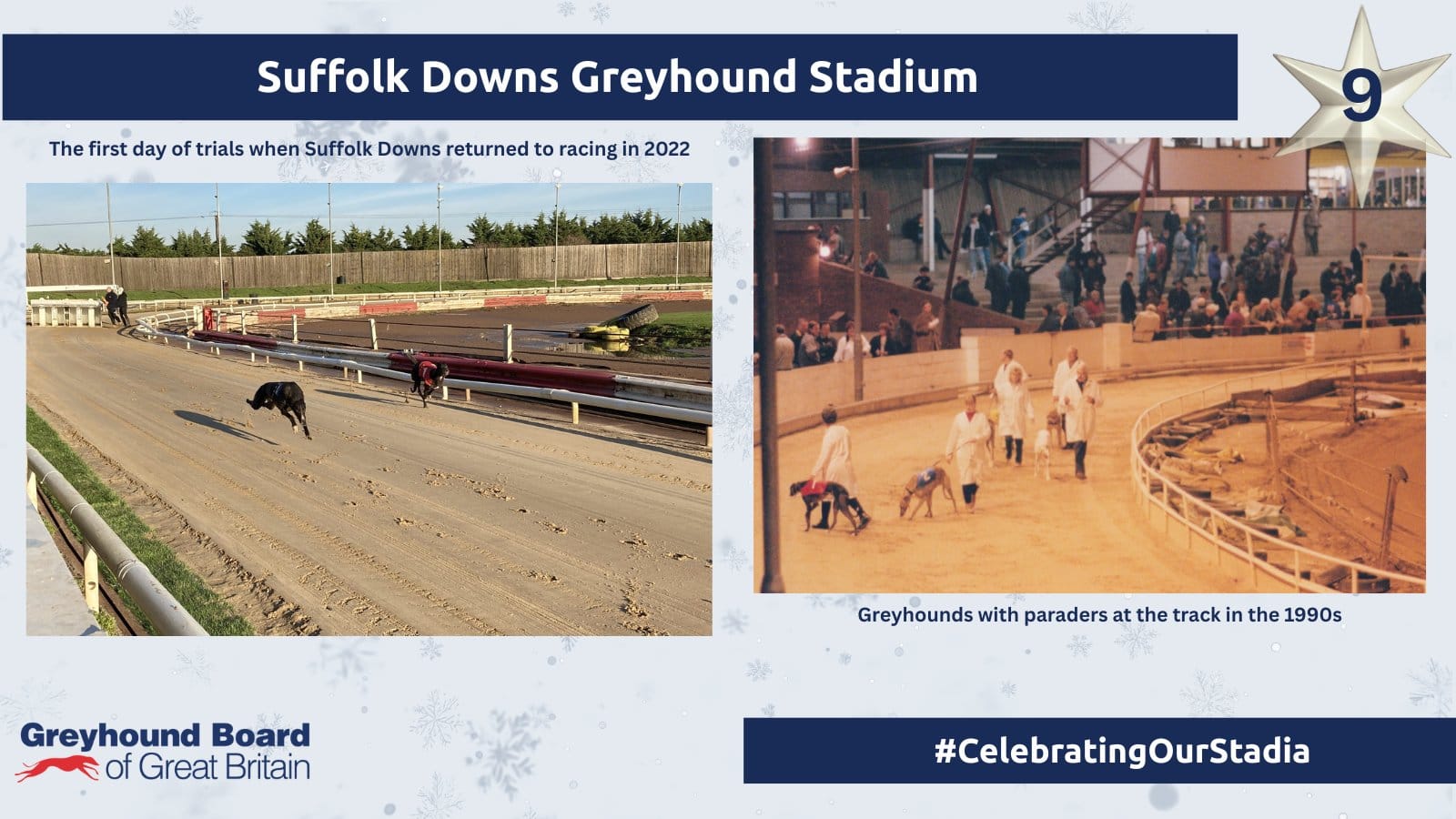 Suffolk Downs Greyhound Stadium

9

The first day of trials when Suffolk Downs returned to racing in 2022

Greyhounds with paraders at the track in the 1990s

Greyhound Board of Great Britain

#CelebratingOurStadia